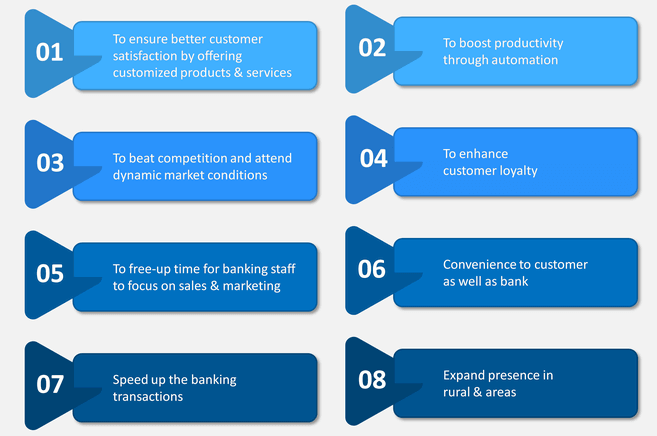 01

To ensure better customer satisfaction by offering customized products & services

02

To boost productivity through automation

03

To beat competition and attend dynamic market conditions

04

To enhance customer loyalty

05

To free-up time for banking staff to focus on sales & marketing

06

Convenience to customer as well as bank

07

Speed up the banking transactions

08

Expand presence in rural & areas